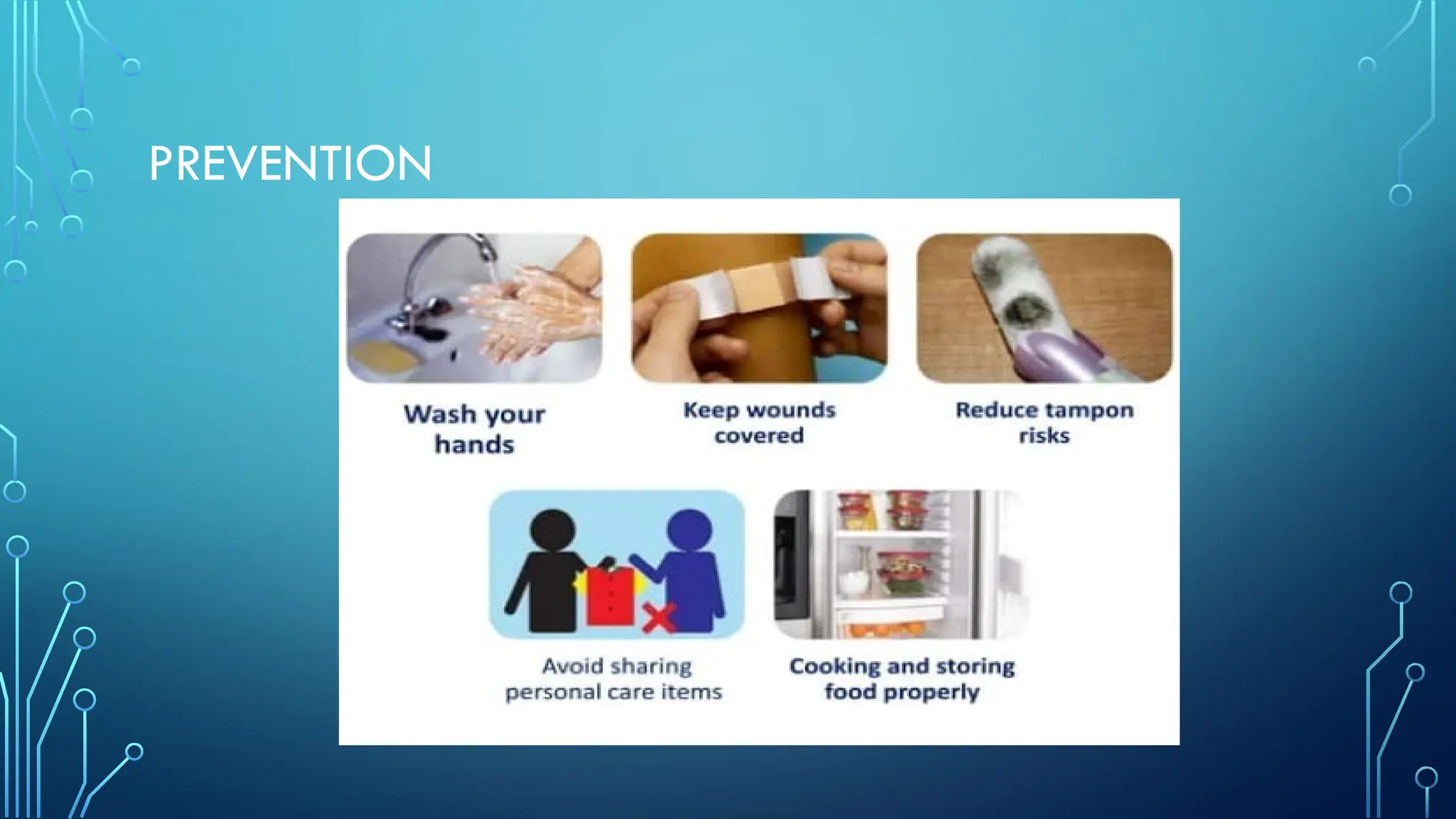 PREVENTION

Wash your hands

Keep wounds covered

Reduce tampon risks

Avoid sharing personal care items

Cooking and storing food properly